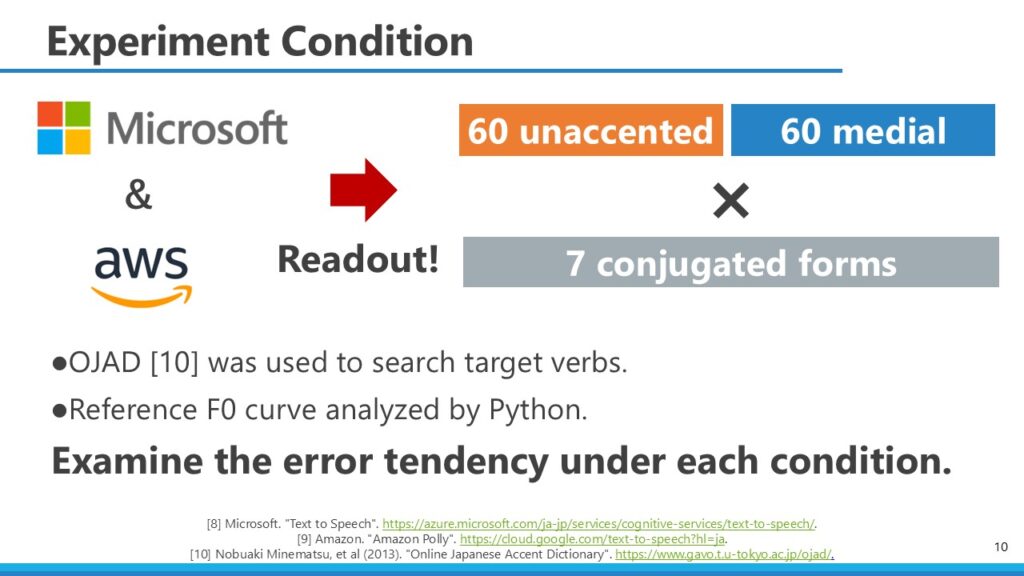 Experiment Condition

Microsoft

&

aws

Readout!

60 unaccented

60 medial

×

7 conjugated forms

●OJAD [10] was used to search target verbs.

●Reference F0 curve analyzed by Python.

Examine the error tendency under each condition.

[8] Microsoft. "Text to Speech". https://azure.microsoft.com/ja-jp/services/cognitive-services/text-to-speech/.
[9] Amazon. "Amazon Polly". https://cloud.google.com/text-to-speech?hl=ja.
[10] Nobuaki Minematsu, et al (2013). "Online Japanese Accent Dictionary". https://www.gavo.t.u-tokyo.ac.jp/ojad/.

10